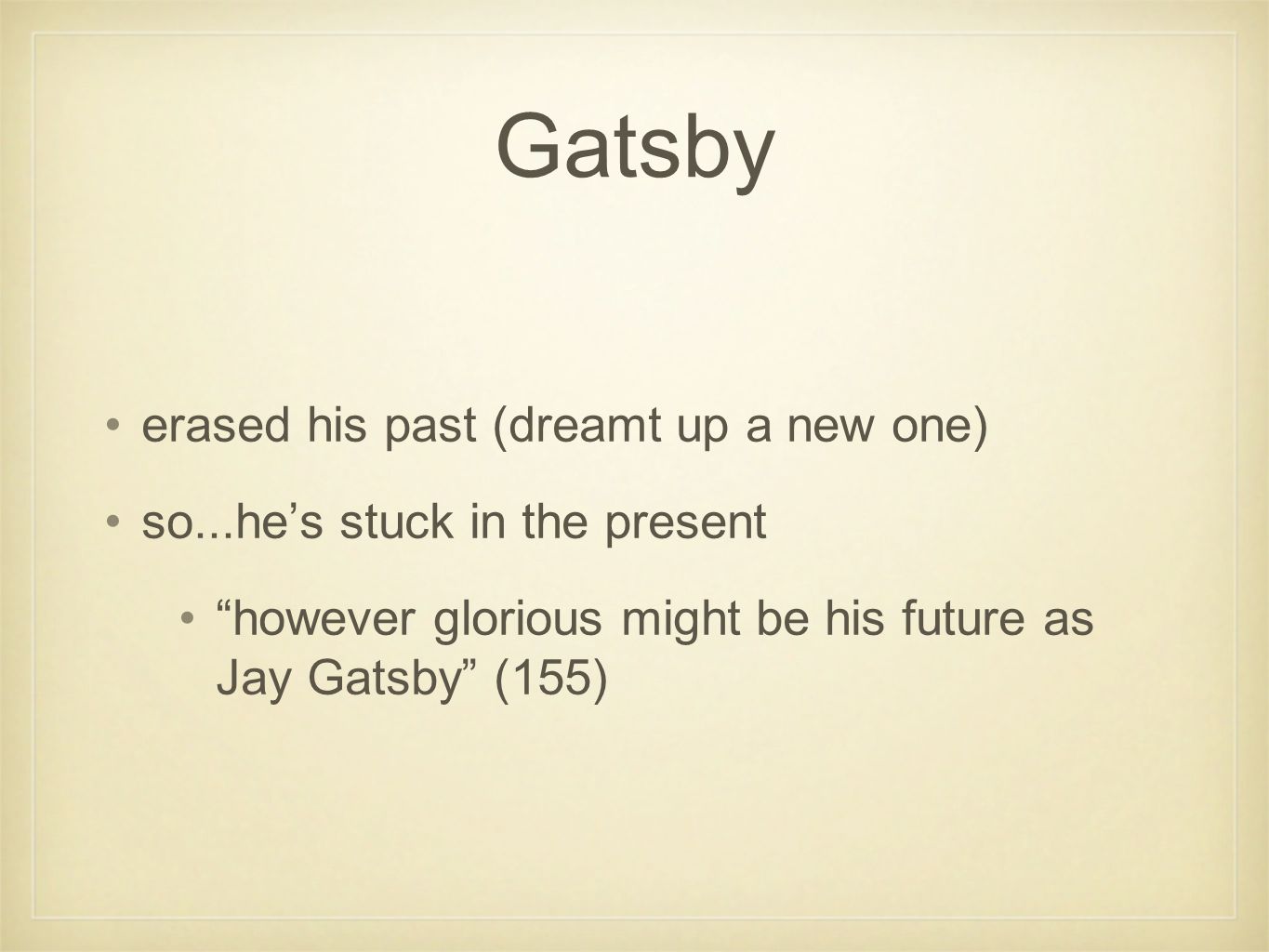 Gatsby

• erased his past (dreamt up a new one)

• so...he’s stuck in the present

• “however glorious might be his future as Jay Gatsby” (155)